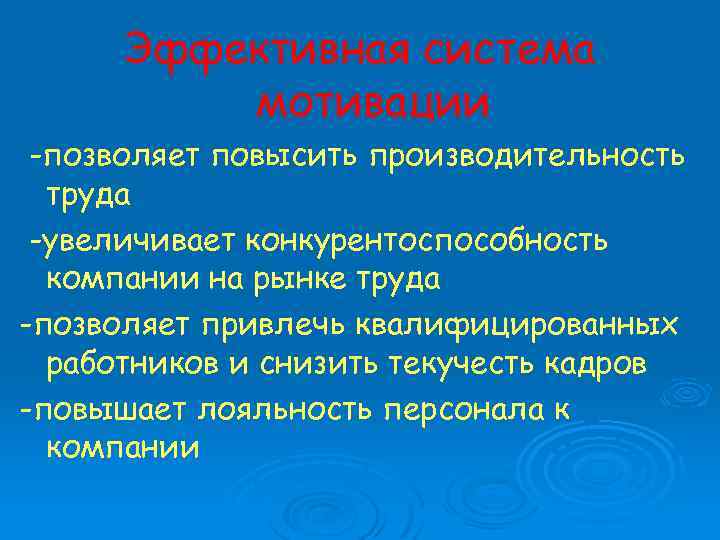 Эффективная система мотивации

-позволяет повысить производительность труда

-увеличивает конкурентоспособность компании на рынке труда

-позволяет привлечь квалифицированных работников и снизить текучесть кадров

-повышает лояльность персонала к компании